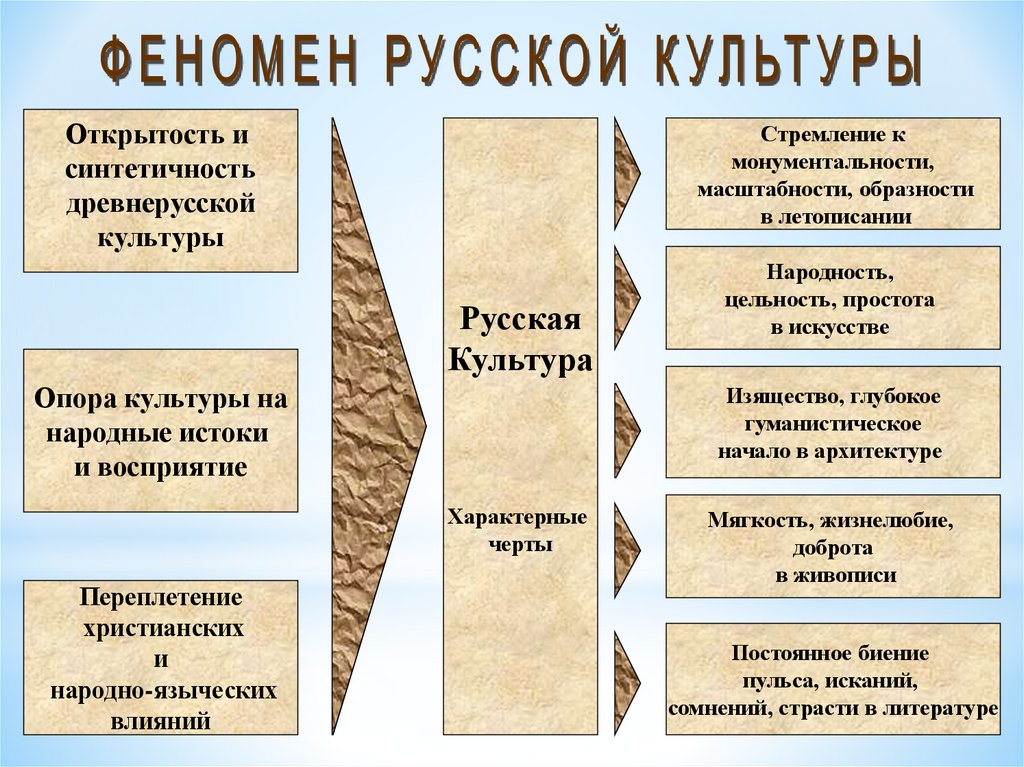 ФЕНОМЕН РУССКОЙ КУЛЬТУРЫ

Открытость и синтетичность древнерусской культуры

Опора культуры на народные истоки и восприятие

Переплетение христианских и народно-языческих влияний

Русская Культура

Характерные черты

Стремление к монументальности, масштабности, образности в летописании

Народность, цельность, простота в искусстве

Изящество, глубокое гуманистическое начало в архитектуре

Мягкость, жизнелюбие, доброта в живописи

Постоянное биение пульса, исканий, сомнений, страсти в литературе